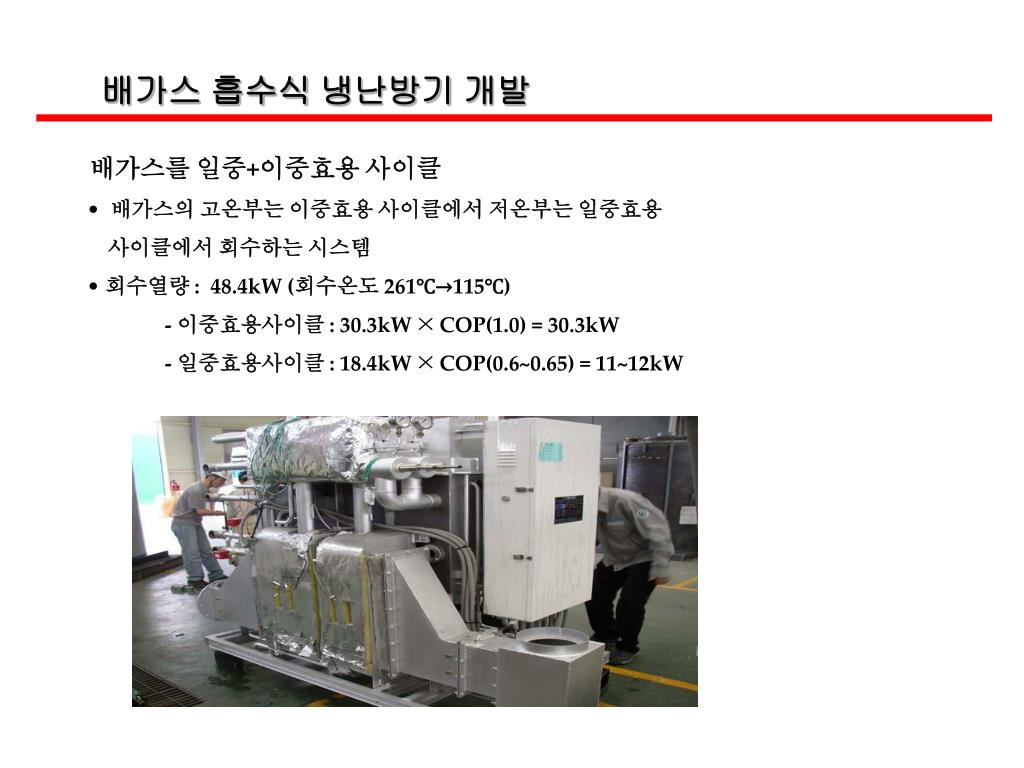 배가스 흡수식 냉난방기 개발

배가스를 일중+이중효용 사이클

• 배가스의 고온부는 이중효용 사이클에서 저온부는 일중효용 사이클에서 회수하는 시스템

• 회수열량 : 48.4kW (회수온도 261℃→115℃)

- 이중효용사이클 : 30.3kW × COP(1.0) = 30.3kW

- 일중효용사이클 : 18.4kW × COP(0.6~0.65) = 11~12kW